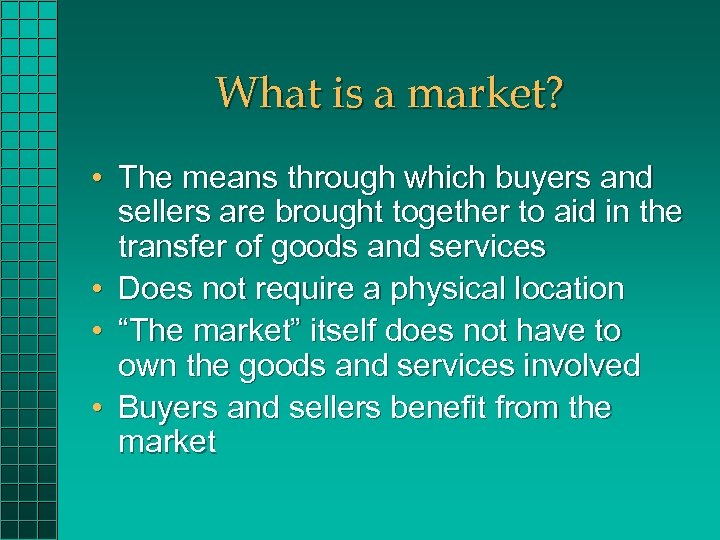 What is a market?

• The means through which buyers and sellers are brought together to aid in the transfer of goods and services
• Does not require a physical location
• “The market” itself does not have to own the goods and services involved
• Buyers and sellers benefit from the market